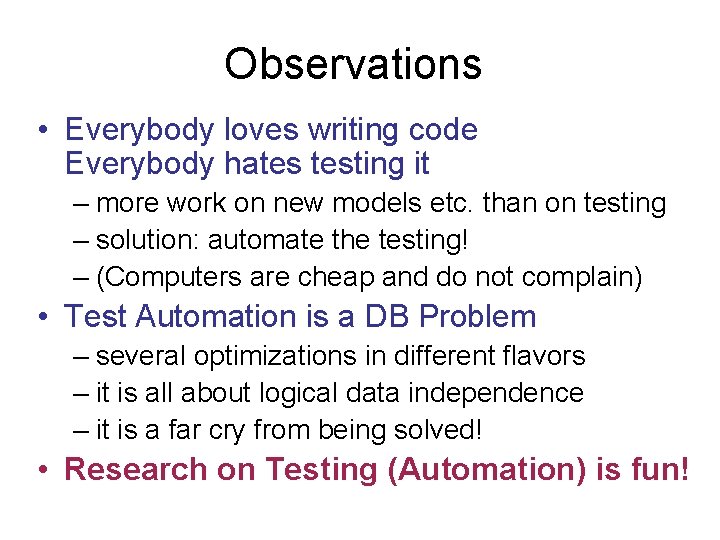 Observations

• Everybody loves writing code
Everybody hates testing it
– more work on new models etc. than on testing
– solution: automate the testing!
– (Computers are cheap and do not complain)

• Test Automation is a DB Problem
– several optimizations in different flavors
– it is all about logical data independence
– it is a far cry from being solved!

• Research on Testing (Automation) is fun!